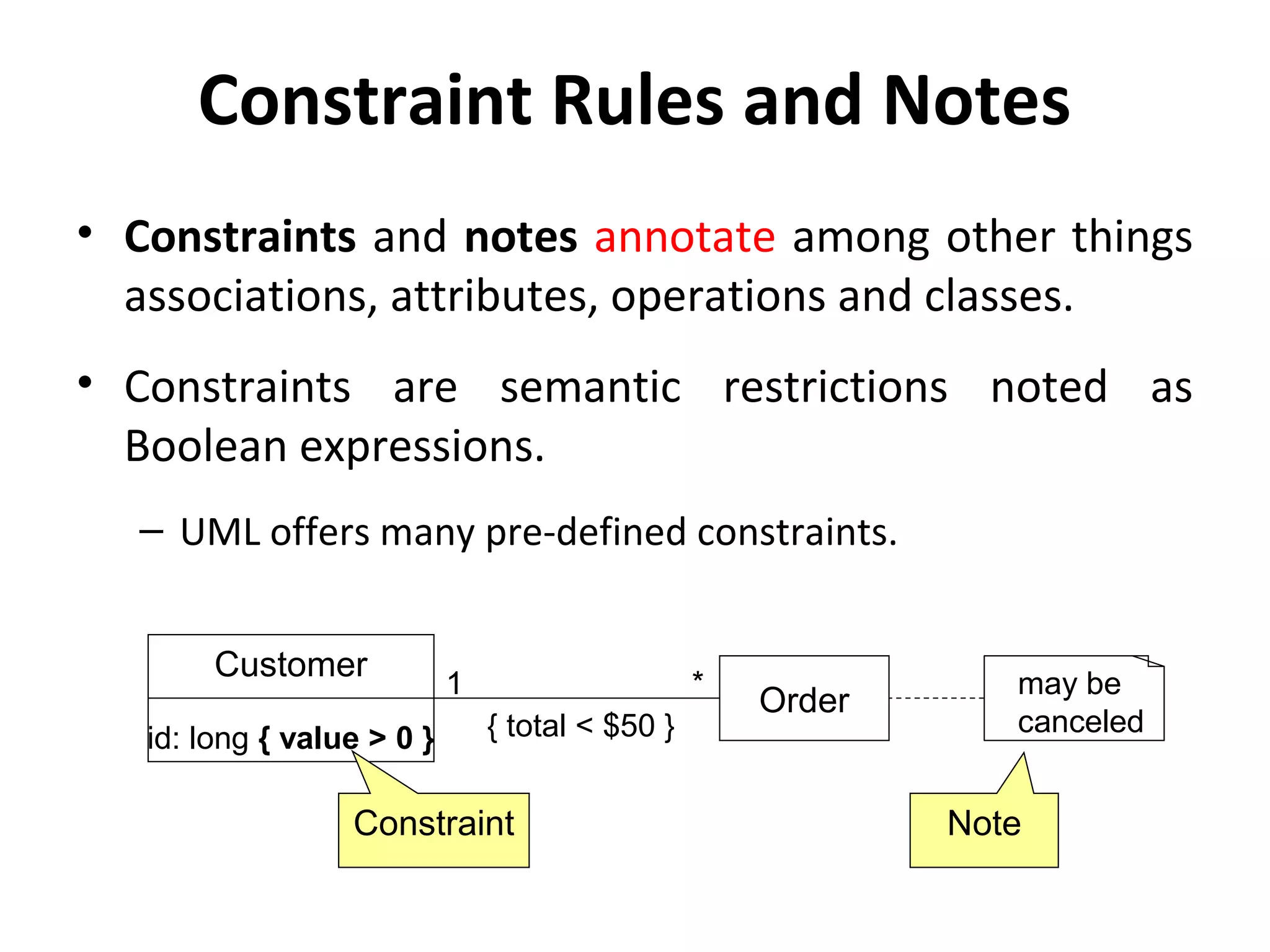 Constraint Rules and Notes

• Constraints and notes annotate among other things associations, attributes, operations and classes.

• Constraints are semantic restrictions noted as Boolean expressions.

– UML offers many pre-defined constraints.

Customer

id: long { value > 0 }

1

*

{ total < \$50 }

Order

may be canceled

Constraint

Note